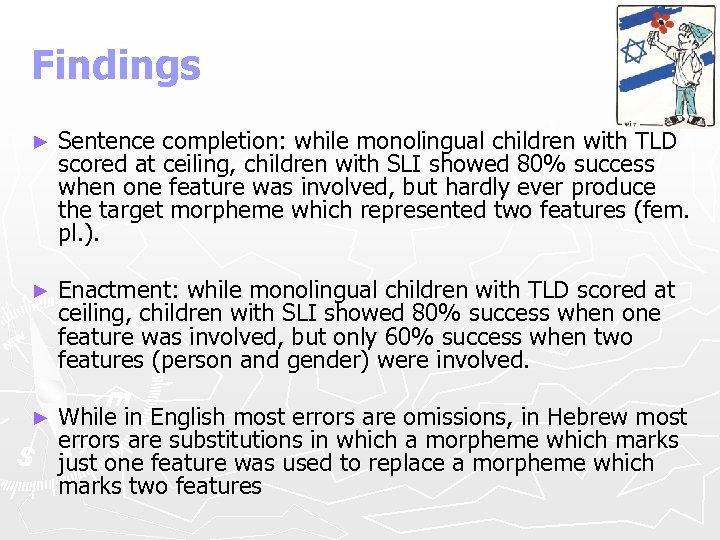 Findings

► Sentence completion: while monolingual children with TLD scored at ceiling, children with SLI showed 80% success when one feature was involved, but hardly ever produce the target morpheme which represented two features (fem. pl.).

► Enactment: while monolingual children with TLD scored at ceiling, children with SLI showed 80% success when one feature was involved, but only 60% success when two features (person and gender) were involved.

► While in English most errors are omissions, in Hebrew most errors are substitutions in which a morpheme which marks just one feature was used to replace a morpheme which marks two features